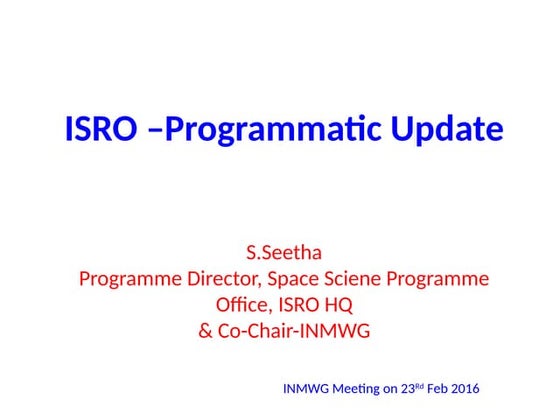 ISRO –Programmatic Update

S.Seetha
Programme Director, Space Sciene Programme Office, ISRO HQ
& Co-Chair-INMWG

INMWG Meeting on 23$^{Rd}$ Feb 2016